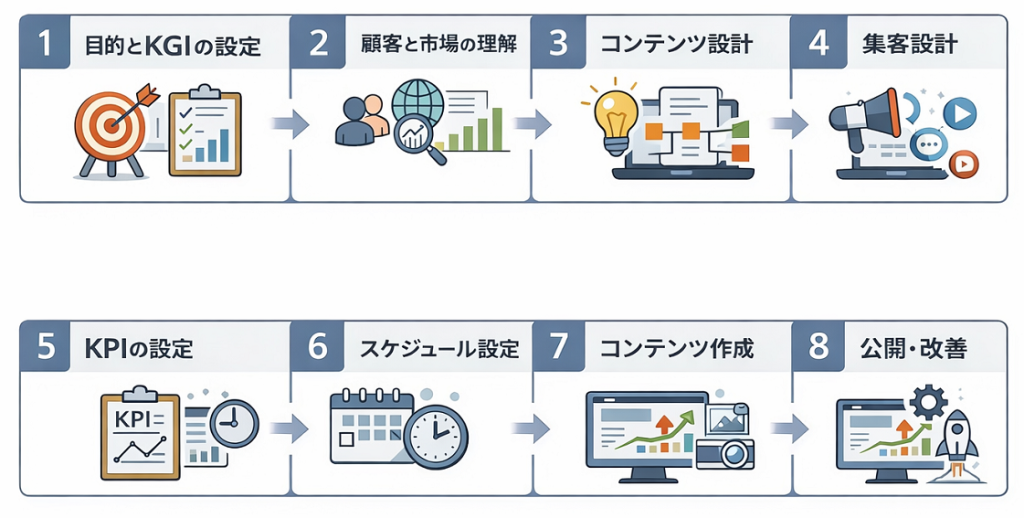 1 目的とKGIの設定

2 顧客と市場の理解

3 コンテンツ設計

4 集客設計

5 KPIの設定

KPI

6 スケジュール設定

7 コンテンツ作成

8 公開・改善